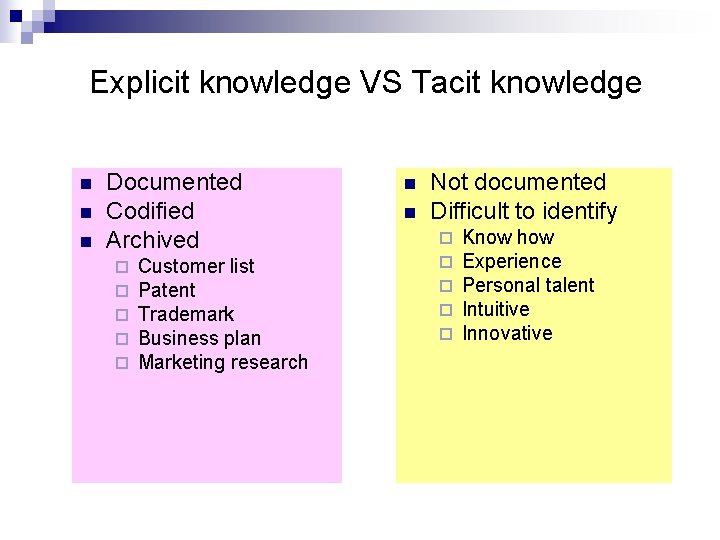 Explicit knowledge VS Tacit knowledge

- Documented
- Codified
- Archived
  - Customer list
  - Patent
  - Trademark
  - Business plan
  - Marketing research

- Not documented
- Difficult to identify
  - Know how
  - Experience
  - Personal talent
  - Intuitive
  - Innovative